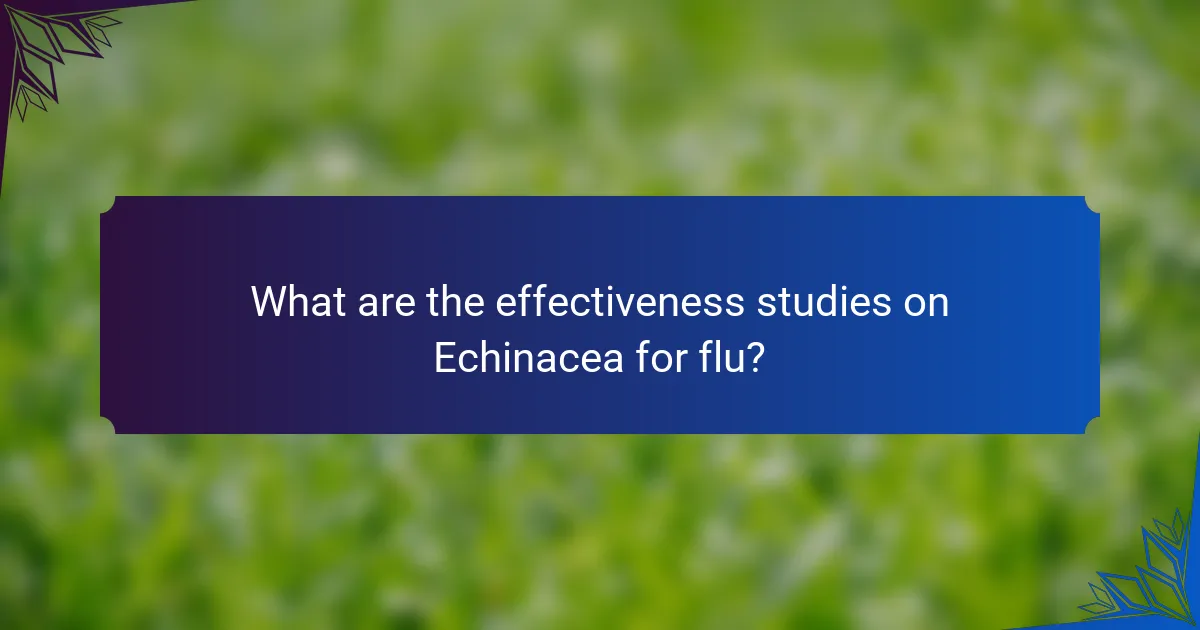 What are the effectiveness studies on Echinacea for flu?